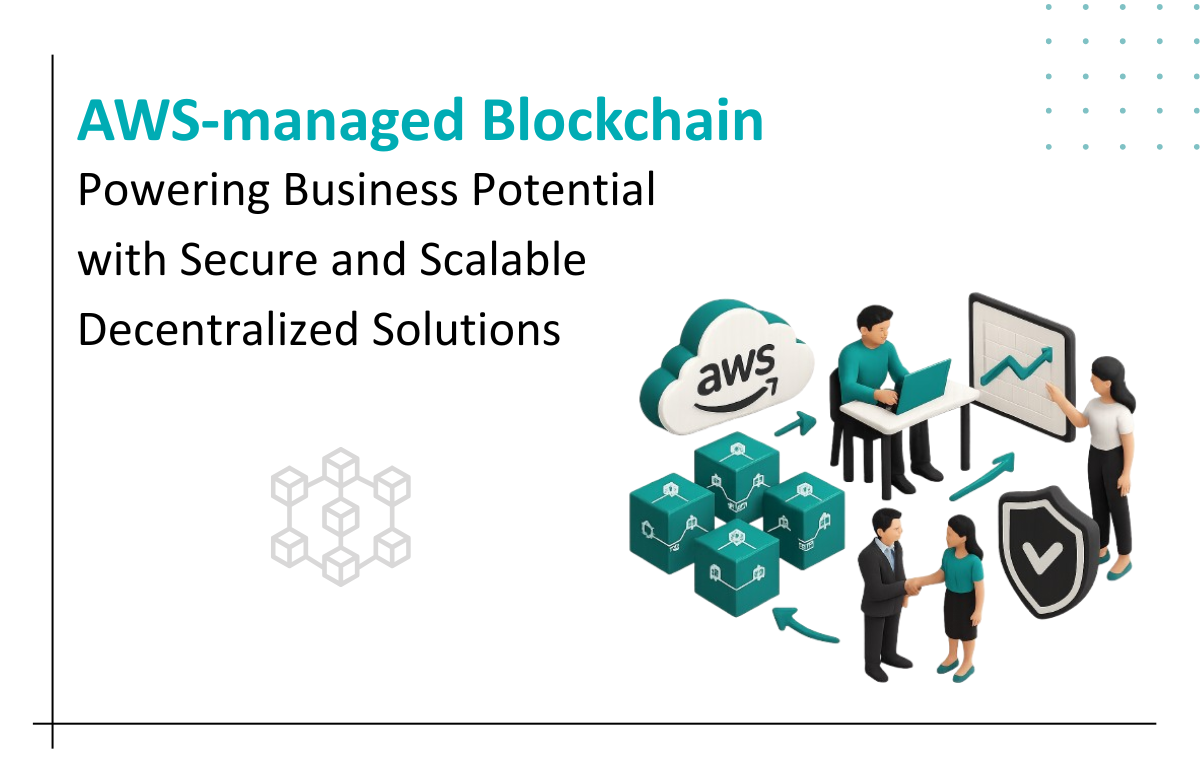 AWS-managed Blockchain

Powering Business Potential with Secure and Scalable Decentralized Solutions

aws